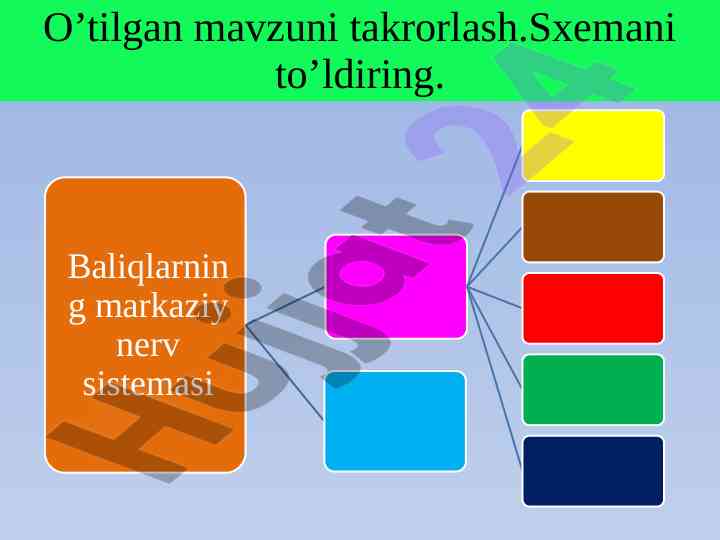 O’tilgan mavzuni takrorlash.Sxemani to’ldiring.

Baliqlarning markaziy nerv sistemasi

Hujjat 24